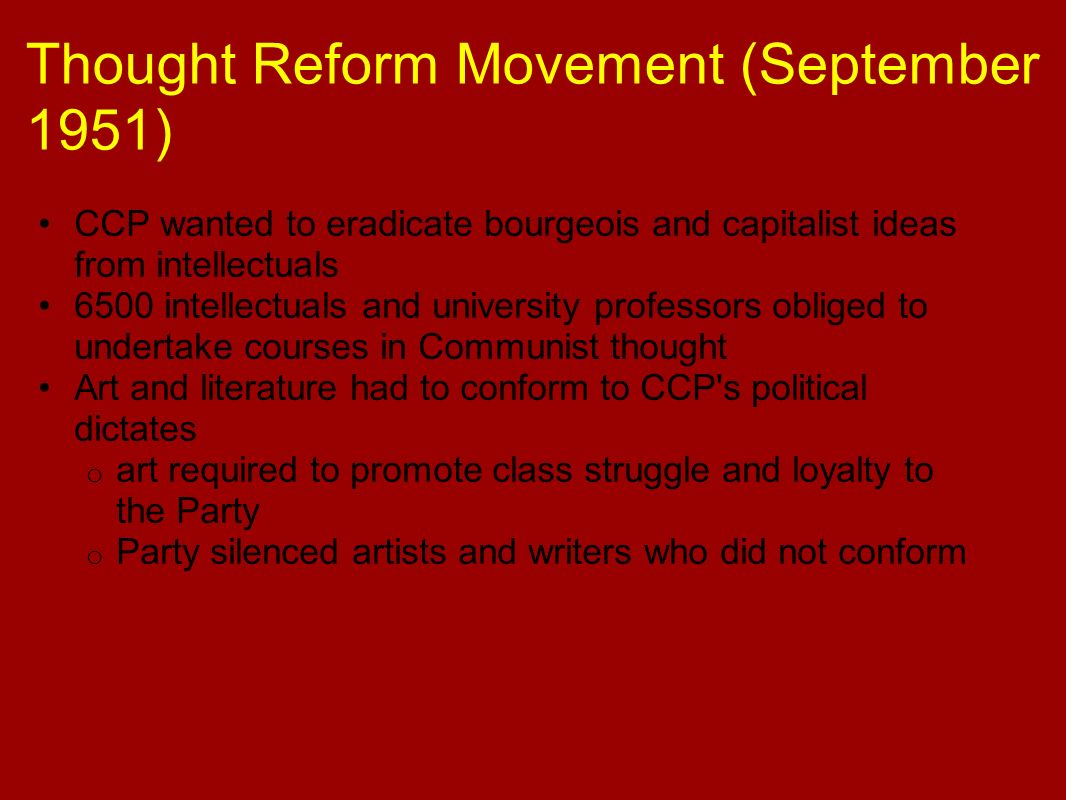 Thought Reform Movement (September 1951)

• CCP wanted to eradicate bourgeois and capitalist ideas from intellectuals
• 6500 intellectuals and university professors obliged to undertake courses in Communist thought
• Art and literature had to conform to CCP's political dictates
  o art required to promote class struggle and loyalty to the Party
  o Party silenced artists and writers who did not conform